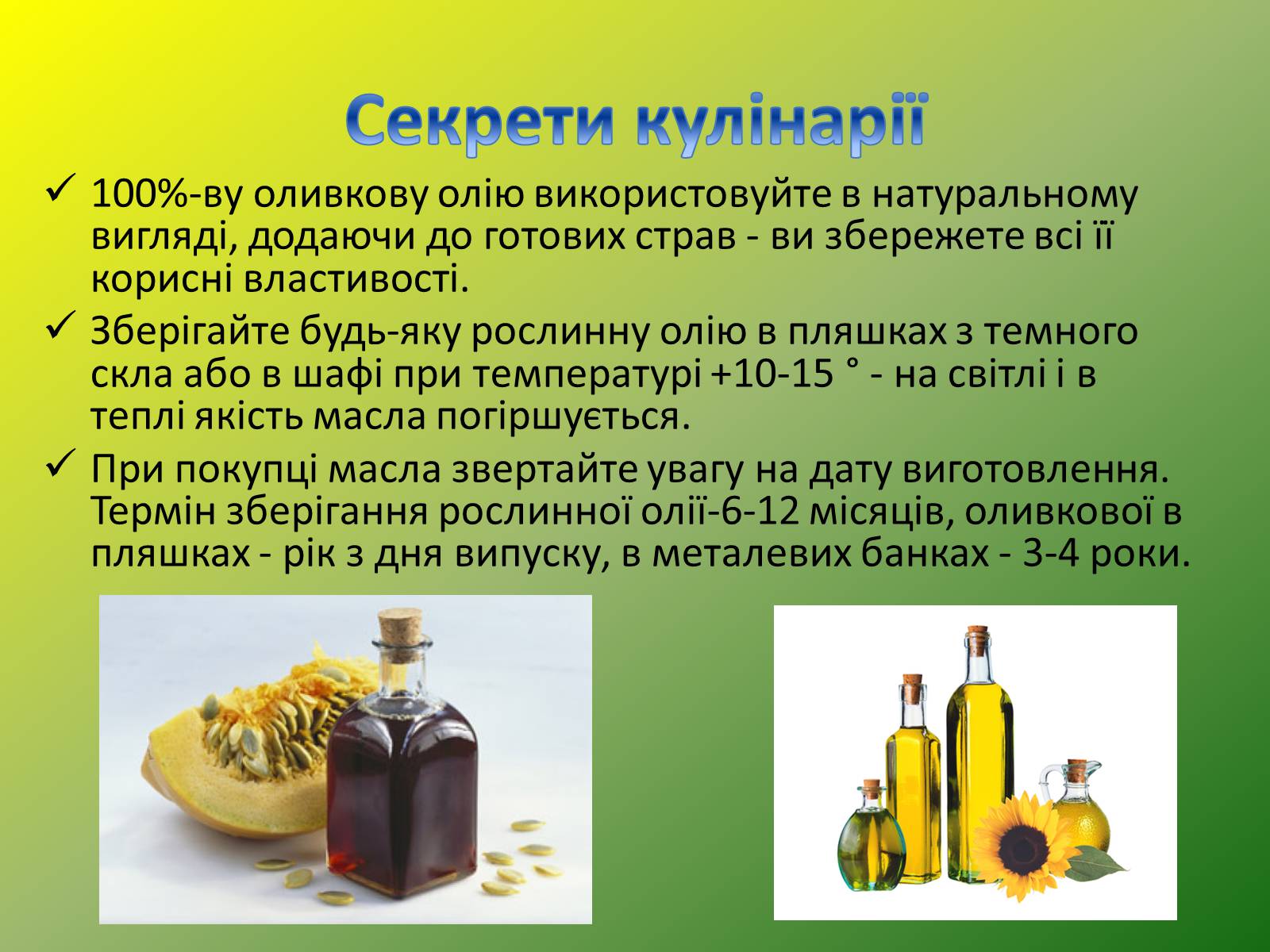 Секрети кулінарії

✓ 100%-ву оливкову олію використовуйте в натуральному вигляді, додаючи до готових страв - ви збережете всі її корисні властивості.

✓ Зберігайте будь-яку рослинну олію в пляшках з темного скла або в шафі при температурі +10-15 ° - на світлі і в теплі якість масла погіршується.

✓ При покупці масла звертайте увагу на дату виготовлення. Термін зберігання рослинної олії-6-12 місяців, оливкової в пляшках - рік з дня випуску, в металевих банках - 3-4 роки.